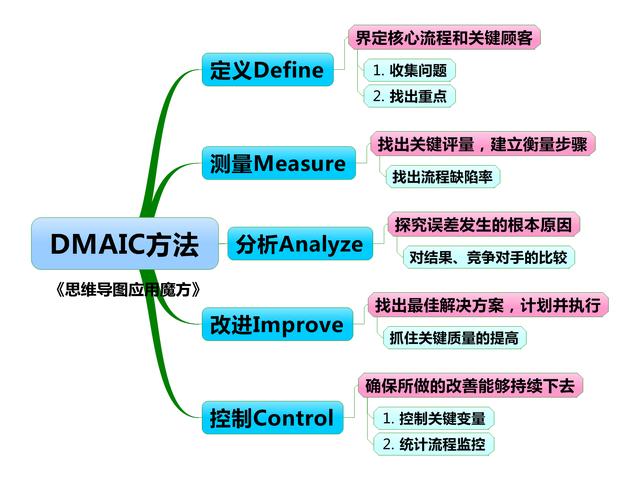 DMAIC方法

《思维导图应用魔方》

定义Define

界定核心流程和关键顾客

1. 收集问题

2. 找出重点

测量Measure

找出关键评量，建立衡量步骤

找出流程缺陷率

分析Analyze

探究误差发生的根本原因

对结果、竞争对手的比较

改进Improve

找出最佳解决方案，计划并执行

抓住关键质量的提高

控制Control

确保所做的改善能够持续下去

1. 控制关键变量

2. 统计流程监控